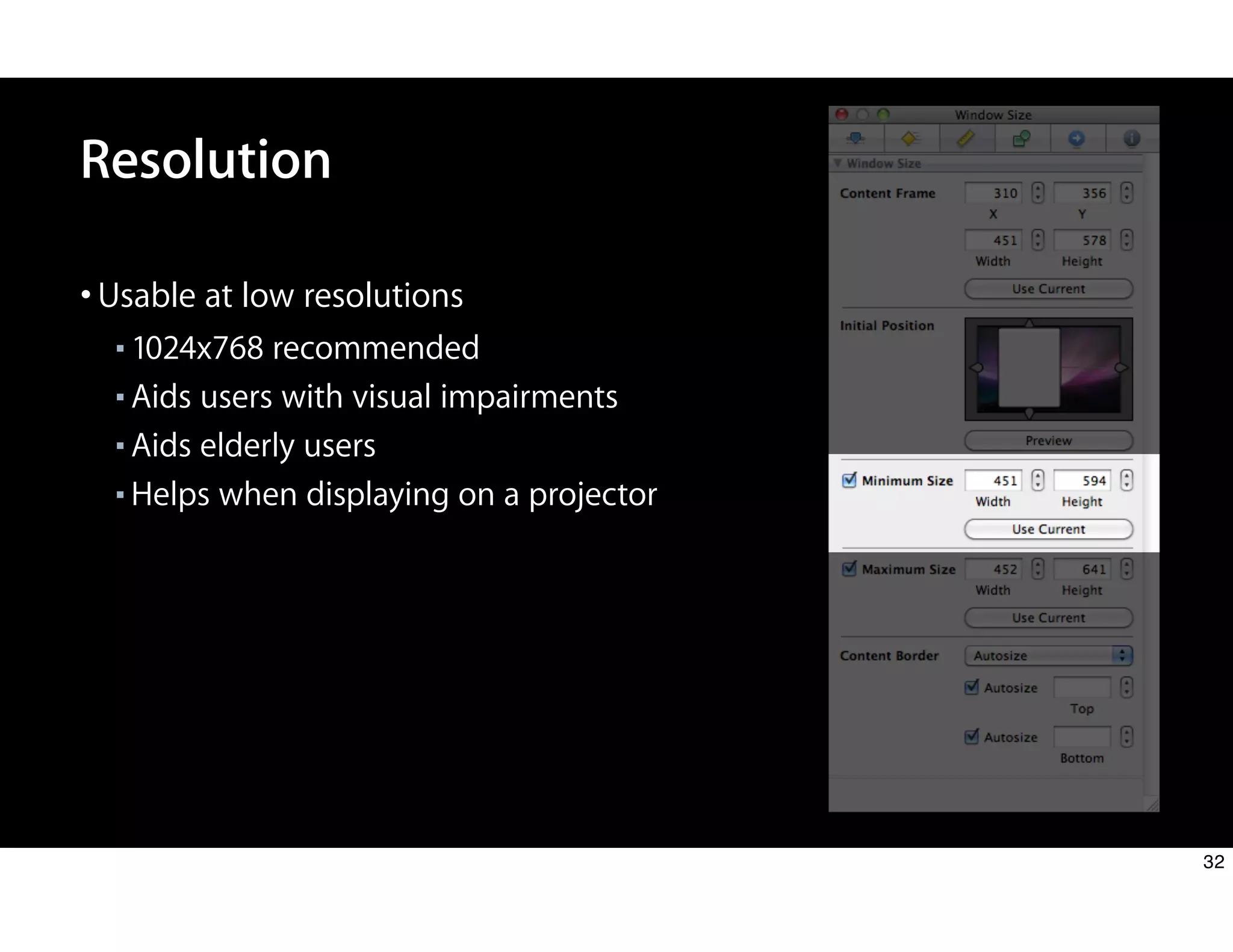 Resolution

• Usable at low resolutions
▪ 1024x768 recommended
▪ Aids users with visual impairments
▪ Aids elderly users
▪ Helps when displaying on a projector

Window Size

Window Size

Content Frame 310 356
X Y
451 578
Width Height
Use Current

Initial Position

Preview

Minimum Size 451 594
Width Height
Use Current

Maximum Size 452 641
Width Height
Use Current

Content Border Autosize
Autosize
Top
Autosize
Bottom

32